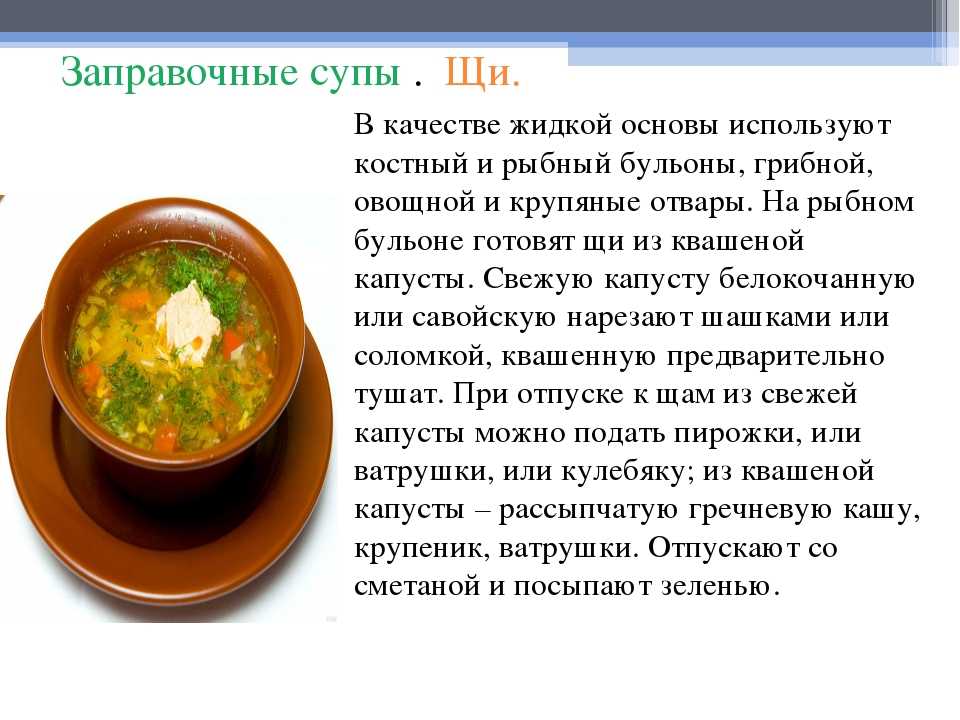 Заправочные супы . Щи.

В качестве жидкой основы используют костный и рыбный бульоны, грибной, овощной и крупяные отвары. На рыбном бульоне готовят щи из квашеной капусты. Свежую капусту белокочанную или савойскую нарезают шашками или соломкой, квашенную предварительно тушат. При отпуске к щам из свежей капусты можно подать пирожки, или ватрушки, или кулебяку; из квашеной капусты – рассыпчатую гречневую кашу, крупеник, ватрушки. Отпускают со сметаной и посыпают зеленью.